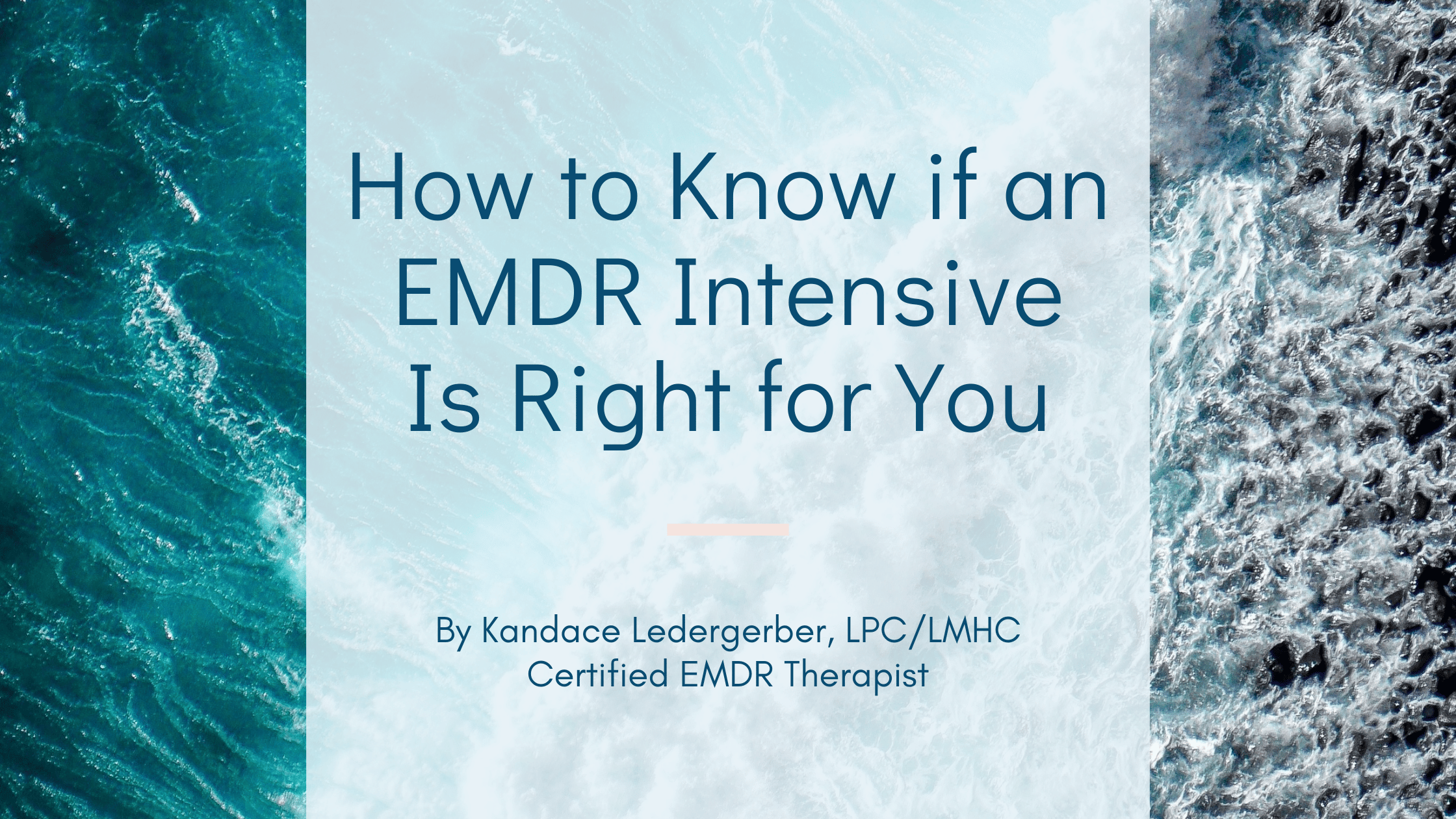 How to Know if an EMDR Intensive Is Right for You

By Kandace Ledergerber, LPC/LMHC
Certified EMDR Therapist